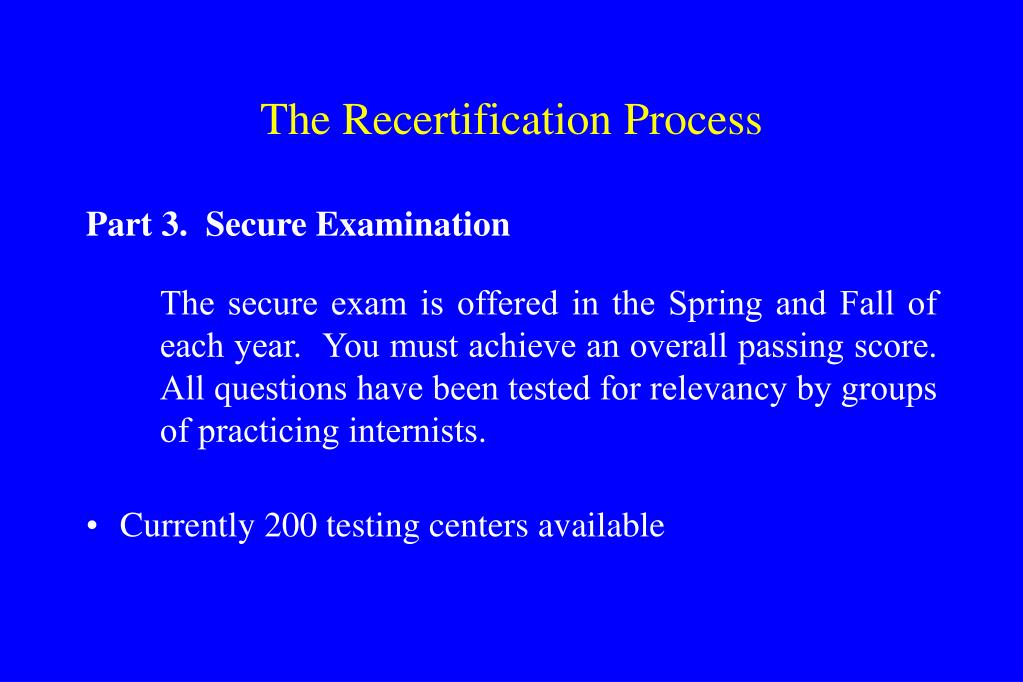 The Recertification Process

Part 3. Secure Examination

The secure exam is offered in the Spring and Fall of each year. You must achieve an overall passing score. All questions have been tested for relevancy by groups of practicing internists.

• Currently 200 testing centers available